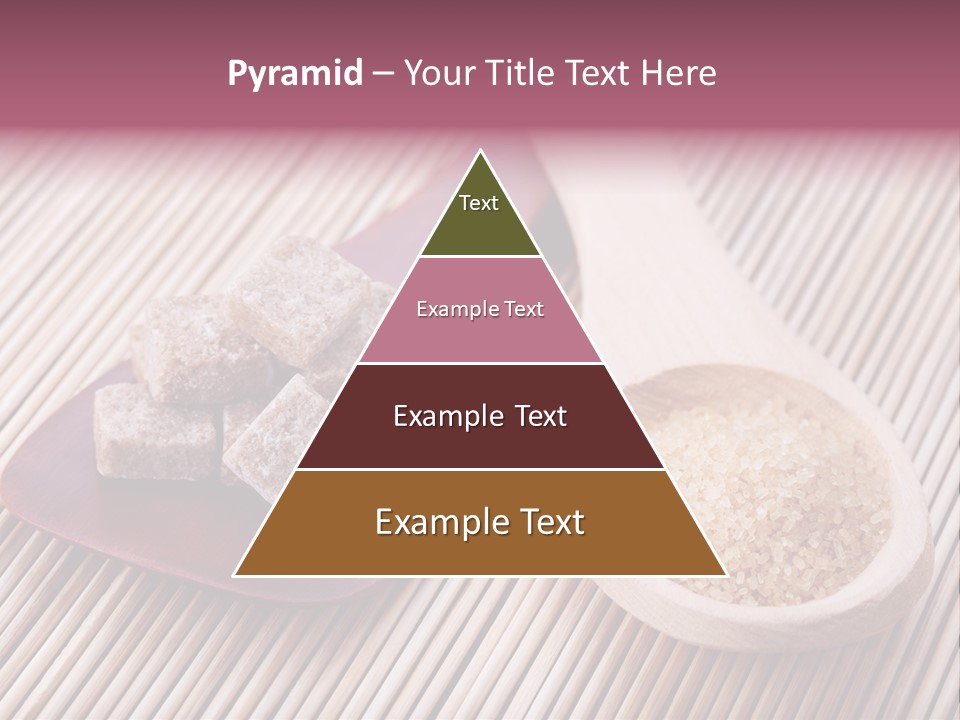 Pyramid – Your Title Text Here

Text

Example Text

Example Text

Example Text